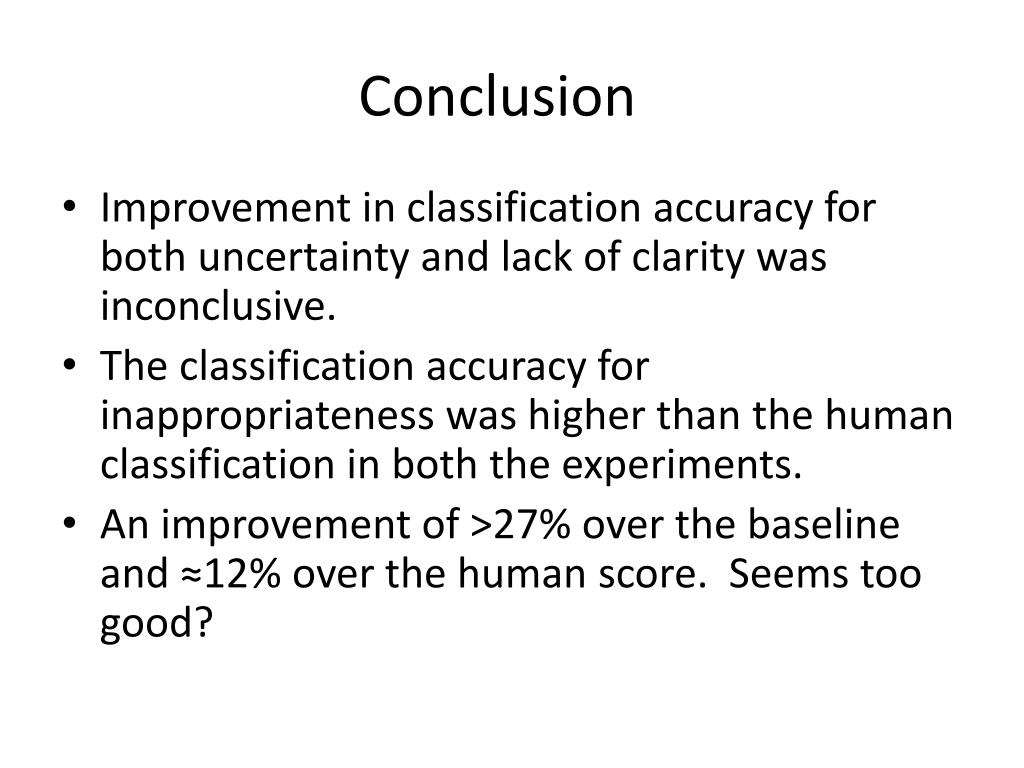 Conclusion

• Improvement in classification accuracy for both uncertainty and lack of clarity was inconclusive.
• The classification accuracy for inappropriateness was higher than the human classification in both the experiments.
• An improvement of >27% over the baseline and ≈12% over the human score. Seems too good?